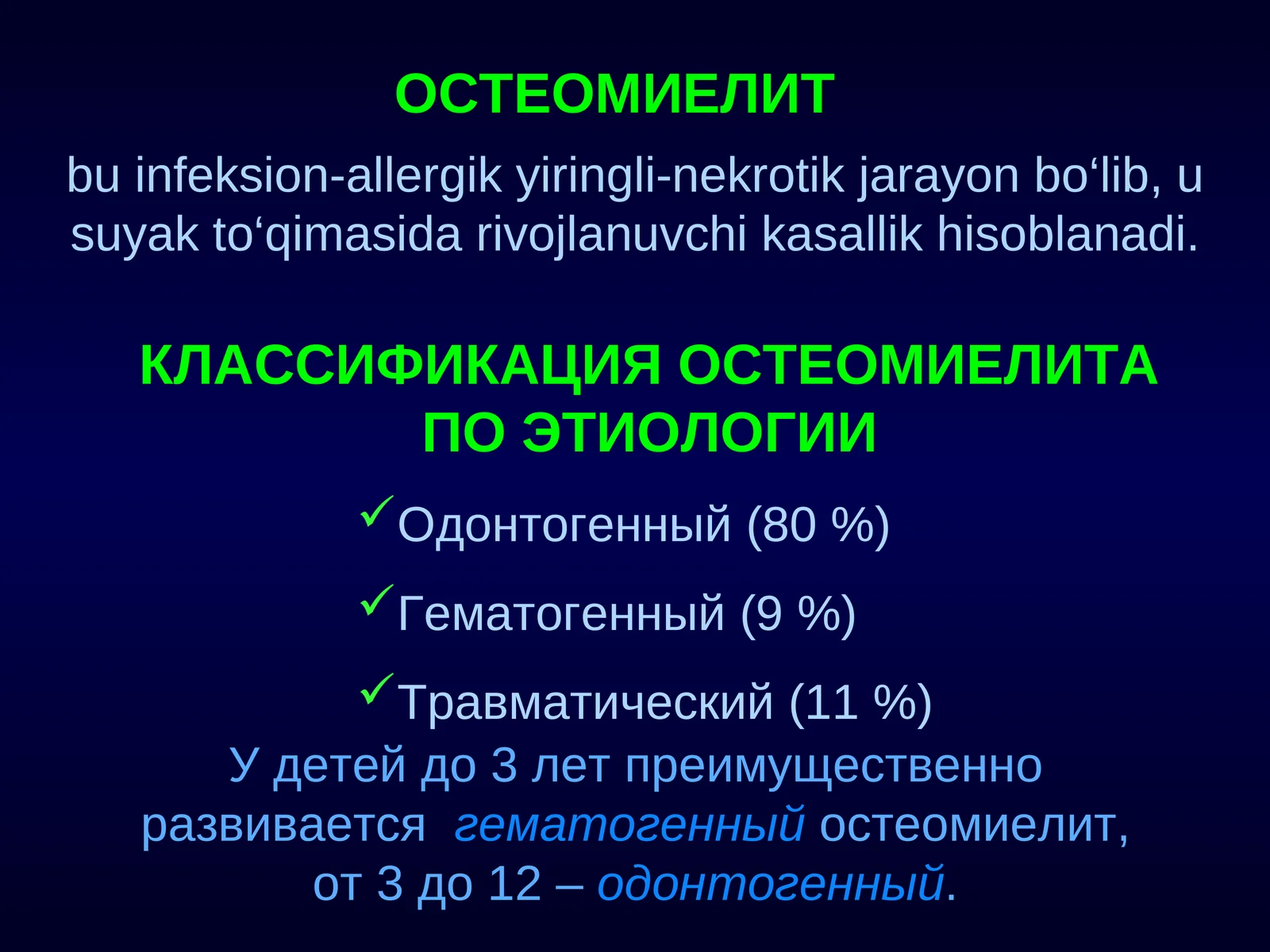 ОСТЕОМИЕЛИТ

bu infeksion-allergik yiringli-nekrotik jarayon bo‘lib, u suyak to‘qimasida rivojlanuvchi kasallik hisoblanadi.

КЛАССИФИКАЦИЯ ОСТЕОМИЕЛИТА ПО ЭТИОЛОГИИ

✓Одонтогенный (80 %)

✓Гематогенный (9 %)

✓Травматический (11 %)

У детей до 3 лет преимущественно развивается гематогенный остеомиелит, от 3 до 12 – одонтогенный.